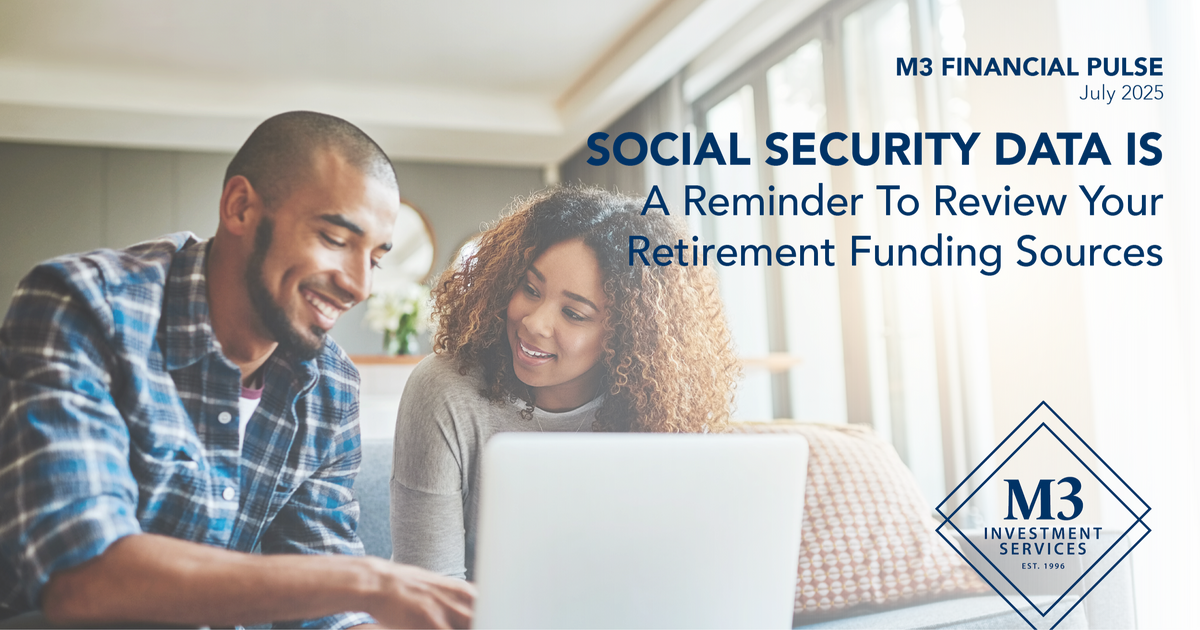 M3 FINANCIAL PULSE
July 2025

SOCIAL SECURITY DATA IS
A Reminder To Review Your Retirement Funding Sources

M3
INVESTMENT SERVICES
EST. 1996